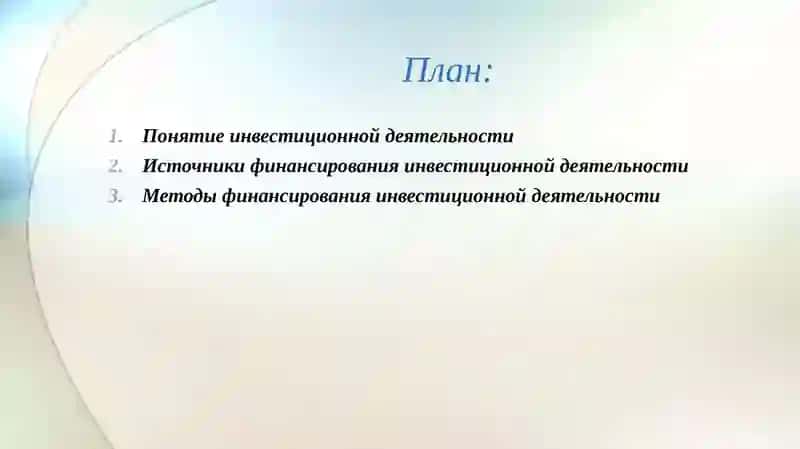 План:

1. Понятие инвестиционной деятельности
2. Источники финансирования инвестиционной деятельности
3. Методы финансирования инвестиционной деятельности